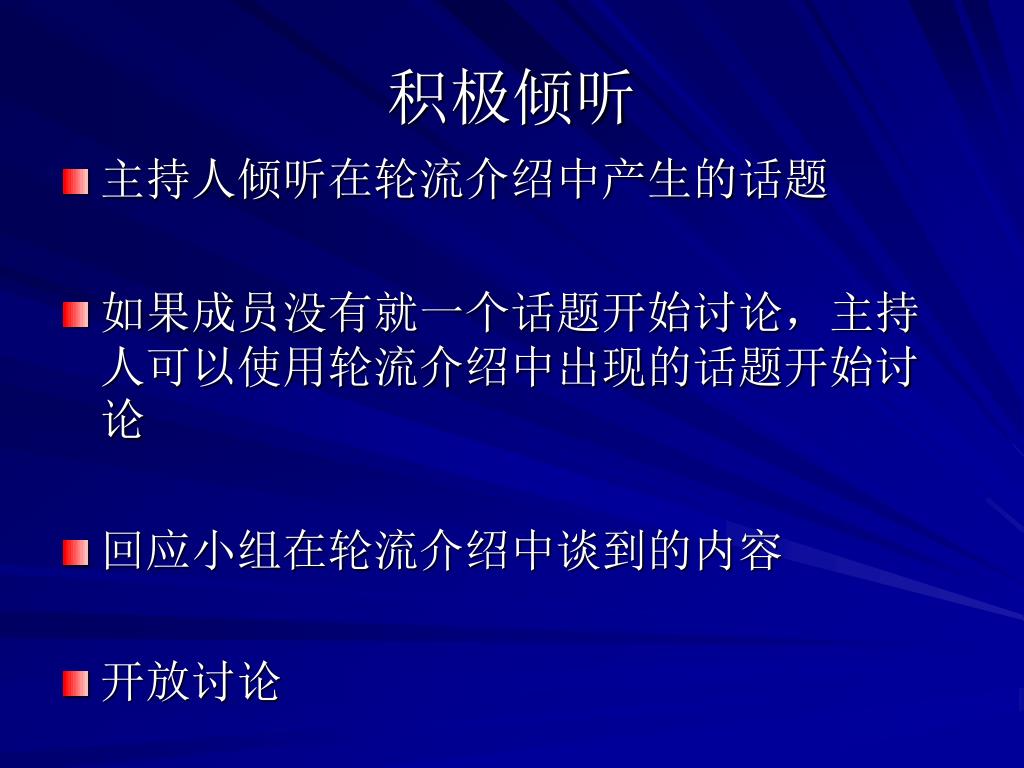 积极倾听

主持人倾听在轮流介绍中产生的话题

如果成员没有就一个话题开始讨论，主持人可以使用轮流介绍中出现的话题开始讨论

回应小组在轮流介绍中谈到的内容

开放讨论